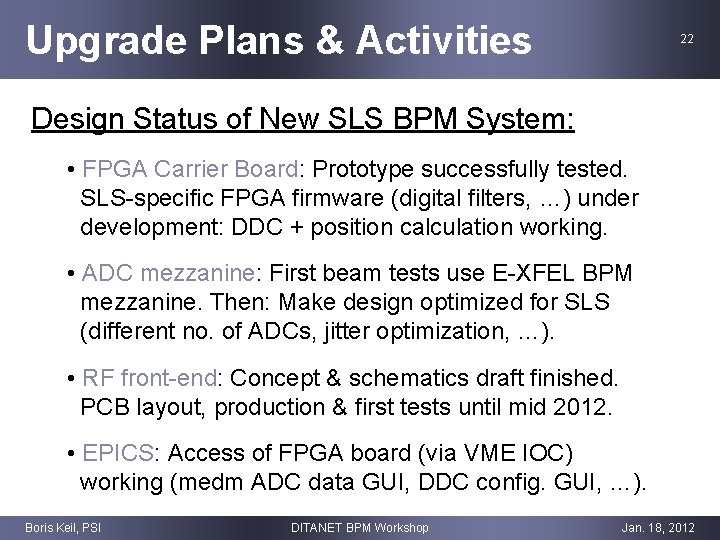 Upgrade Plans & Activities

22

Design Status of New SLS BPM System:

• FPGA Carrier Board: Prototype successfully tested. SLS-specific FPGA firmware (digital filters, ...) under development: DDC + position calculation working.

• ADC mezzanine: First beam tests use E-XFEL BPM mezzanine. Then: Make design optimized for SLS (different no. of ADCs, jitter optimization, ...).

• RF front-end: Concept & schematics draft finished. PCB layout, production & first tests until mid 2012.

• EPICS: Access of FPGA board (via VME IOC) working (medm ADC data GUI, DDC config. GUI, ...).

Boris Keil, PSI

DITANET BPM Workshop

Jan. 18, 2012